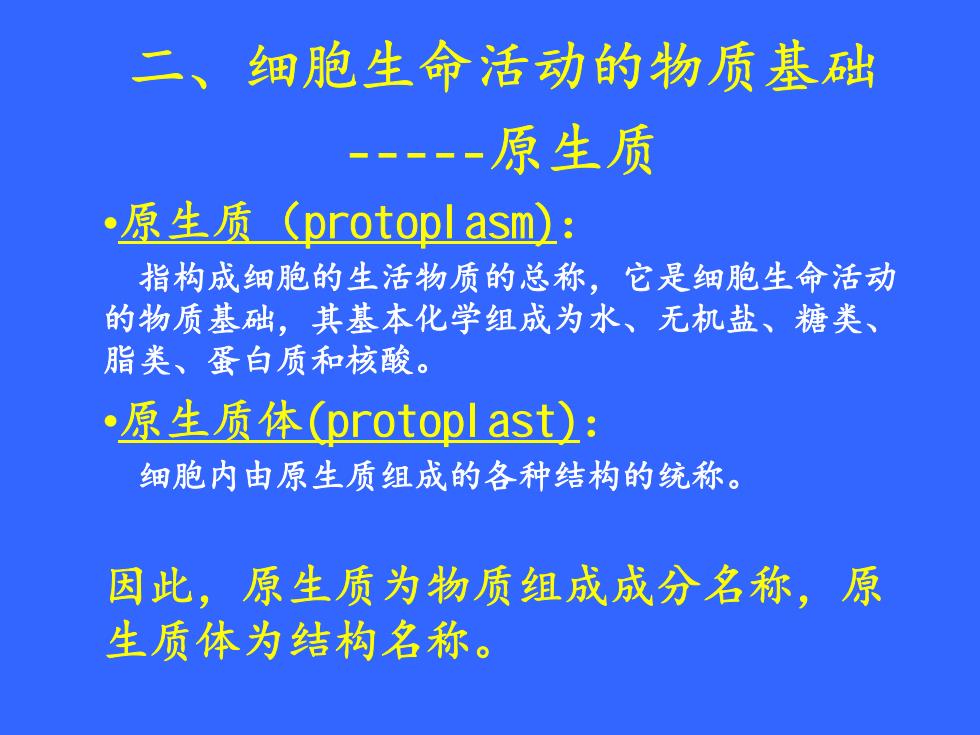 二、细胞生命活动的物质基础
-----原生质

•原生质 (protoplasm):
指构成细胞的生活物质的总称，它是细胞生命活动的物质基础，其基本化学组成为水、无机盐、糖类、脂类、蛋白质和核酸。

•原生质体(protoplast):
细胞内由原生质组成的各种结构的统称。

因此，原生质为物质组成成分名称，原生质体为结构名称。